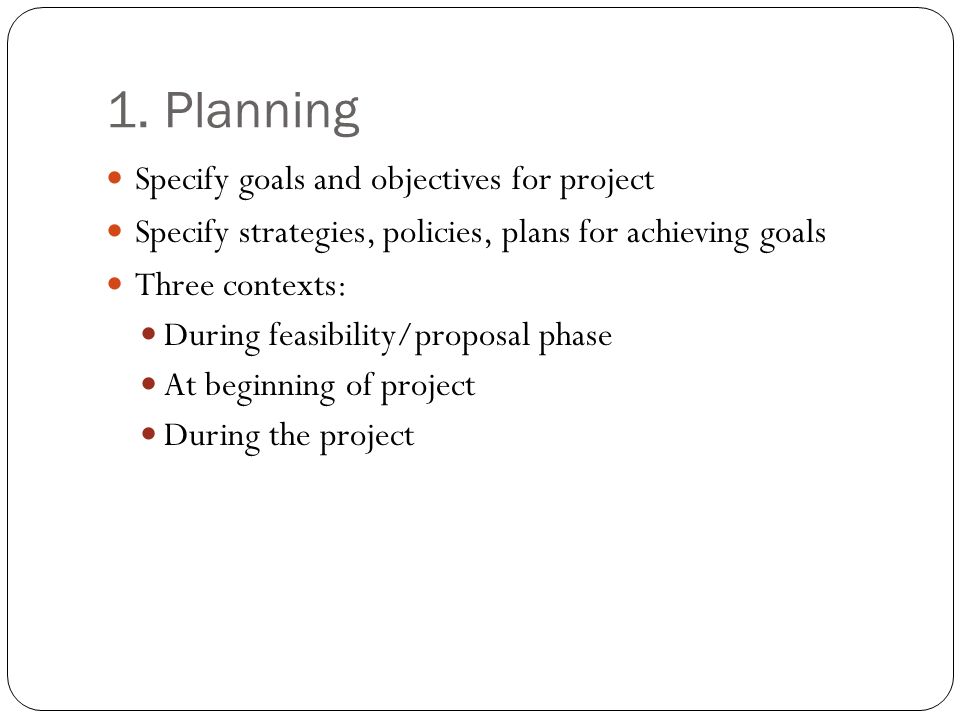 1. Planning

- Specify goals and objectives for project
- Specify strategies, policies, plans for achieving goals
- Three contexts:
  - During feasibility/proposal phase
  - At beginning of project
  - During the project